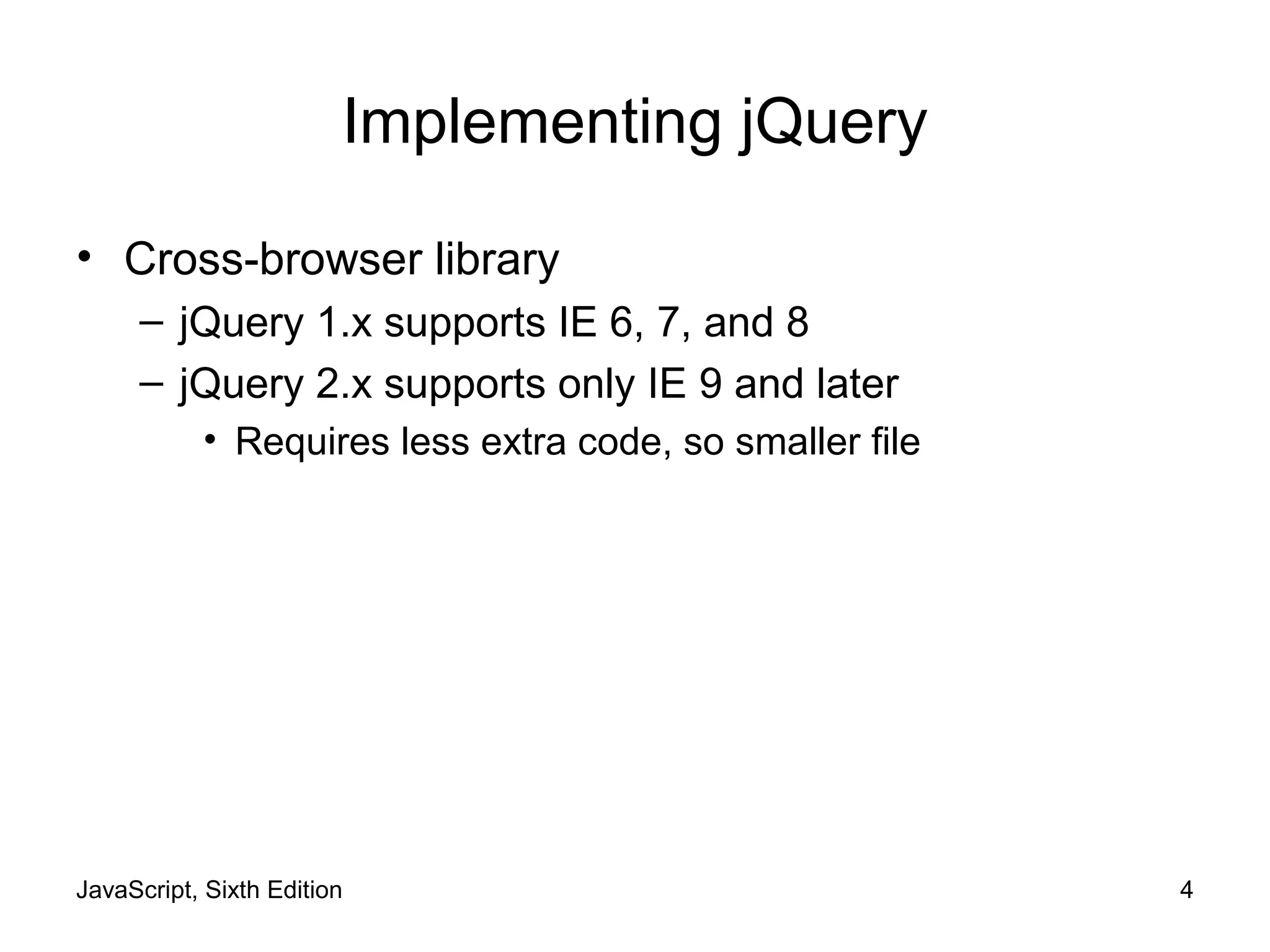 Implementing jQuery

• Cross-browser library
  – jQuery 1.x supports IE 6, 7, and 8
  – jQuery 2.x supports only IE 9 and later
    • Requires less extra code, so smaller file

JavaScript, Sixth Edition

4